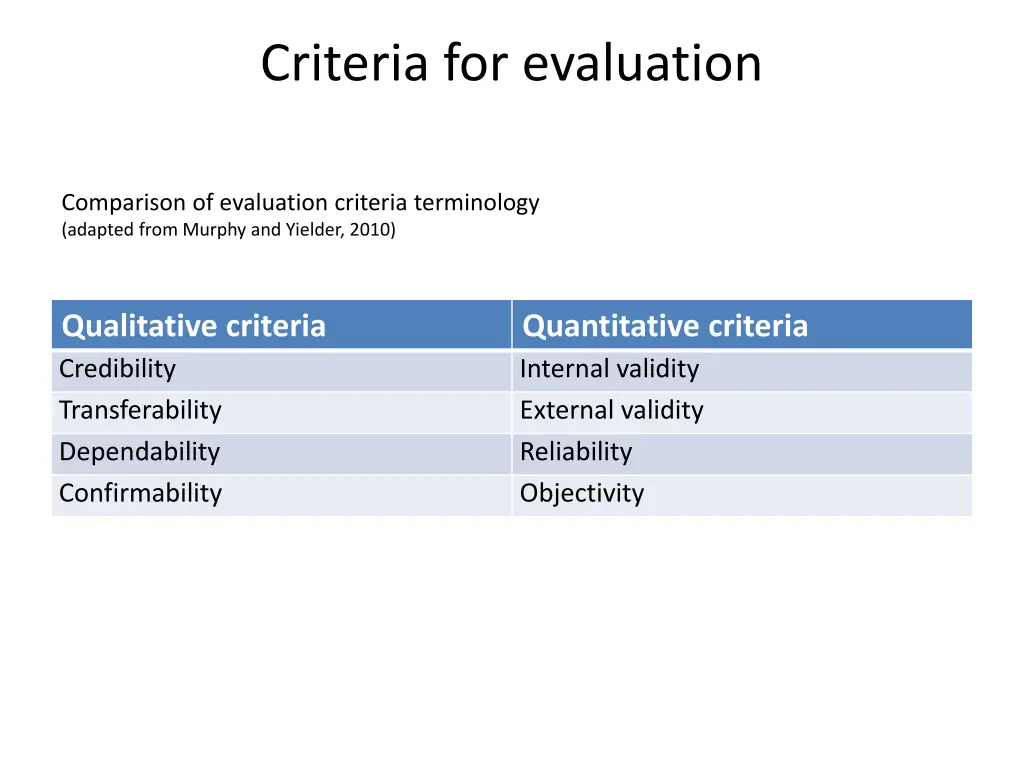 Criteria for evaluation

Comparison of evaluation criteria terminology
(adapted from Murphy and Yielder, 2010)

| Qualitative criteria | Quantitative criteria |
|---|---|
| Credibility | Internal validity |
| Transferability | External validity |
| Dependability | Reliability |
| Confirmability | Objectivity |